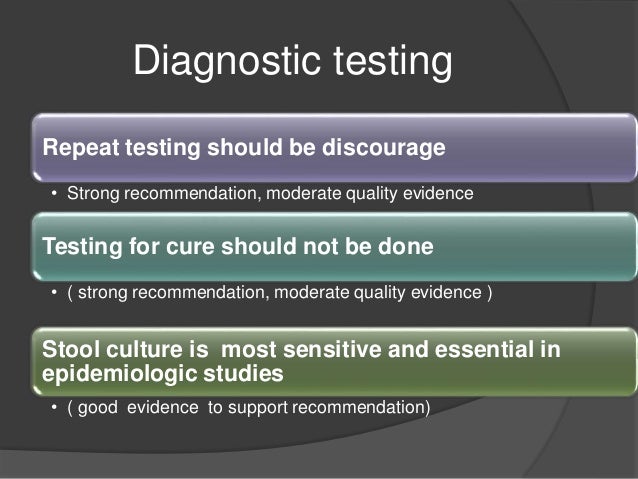 Diagnostic testing

Repeat testing should be discourage

• Strong recommendation, moderate quality evidence

Testing for cure should not be done

• ( strong recommendation, moderate quality evidence )

Stool culture is  most sensitive and essential in epidemiologic studies

• ( good  evidence  to support recommendation)